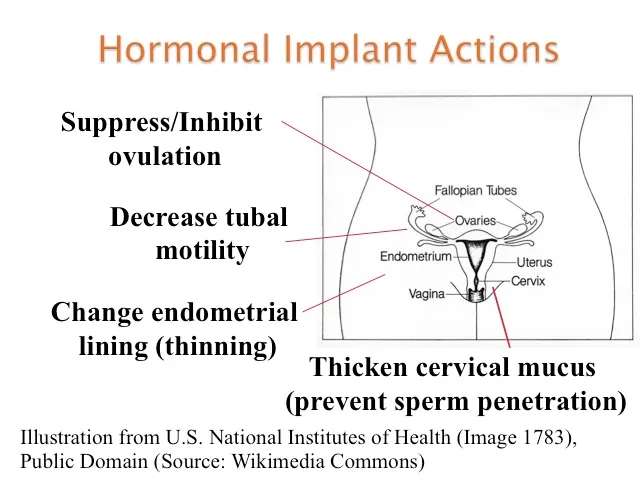 Hormonal Implant Actions

Suppress/Inhibit ovulation

Decrease tubal motility

Change endometrial lining (thinning)

Fallopian Tubes

Ovaries

Endometrium

Uterus

Cervix

Vagina

Thicken cervical mucus (prevent sperm penetration)

Illustration from U.S. National Institutes of Health (Image 1783), Public Domain (Source: Wikimedia Commons)